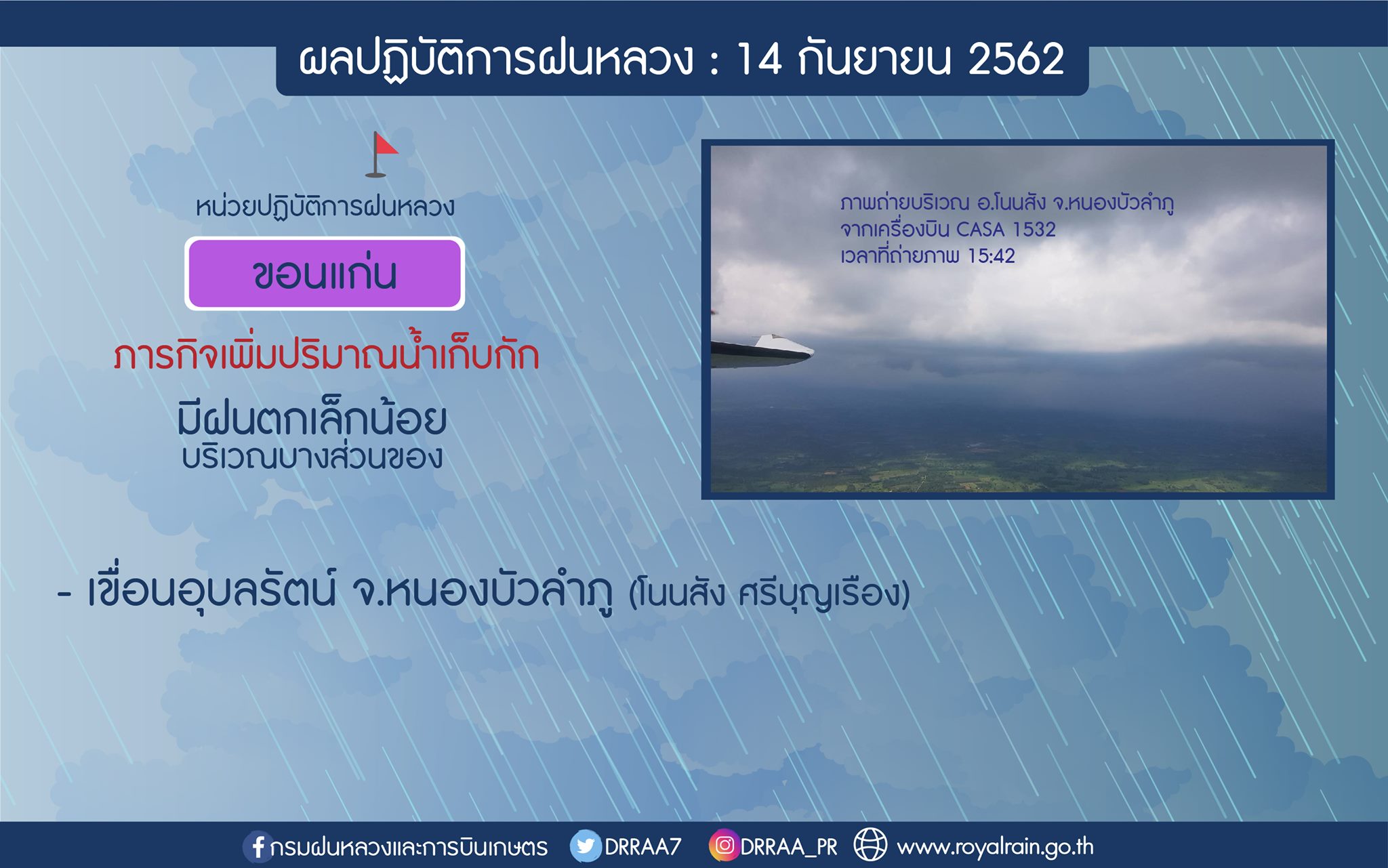 ผลปฏิบัติการฝนหลวง : 14 กันยายน 2562

หน่วยปฏิบัติการฝนหลวง

ขอนแก่น

ภารกิจเพิ่มปริมาณน้ำเก็บกัก

มีฝนตกเล็กน้อย
บริเวณบางส่วนของ

ภาพถ่ายบริเวณ อ.โนนสัง จ.หนองบัวลำภู
จากเครื่องบิน CASA 1532
เวลาที่ถ่ายภาพ 15:42

- เขื่อนอุบลรัตน์ จ.หนองบัวลำภู (โนนสัง ศรีบุญเรือง)

กรมฝนหลวงและการบินเกษตร DRRAA7 DRRAA_PR www.royalrain.go.th